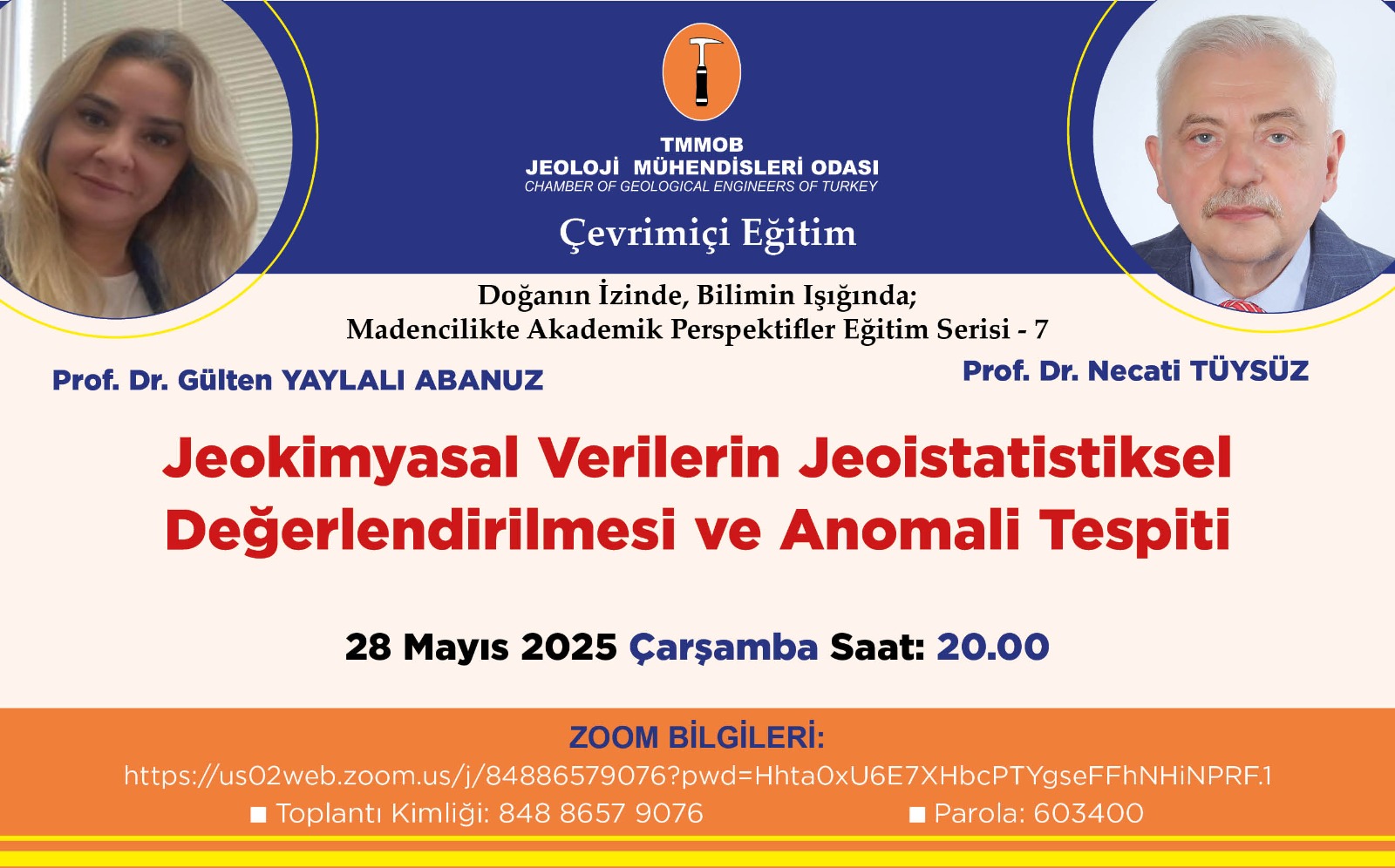 TMMOB
JEOLOJİ MÜHENDİSLERİ ODASI
CHAMBER OF GEOLOGICAL ENGINEERS OF TURKEY

Çevrimiçi Eğitim

Doğanın İzinde, Bilimin Işığında;
Madencilikte Akademik Perspektifler Eğitim Serisi - 7

Prof. Dr. Gülten YAYLALI ABANUZ

Prof. Dr. Necati TÜYSÜZ

Jeokimyasal Verilerin Jeoistatistiksel Değerlendirilmesi ve Anomali Tespiti

28 Mayıs 2025 Çarşamba Saat: 20.00

ZOOM BİLGİLERİ:
https://us02web.zoom.us/j/84886579076?pwd=Hhta0xU6E7XHbcPTYgseFFhNHiNPRF.1
■ Toplantı Kimliği: 848 8657 9076
■ Parola: 603400